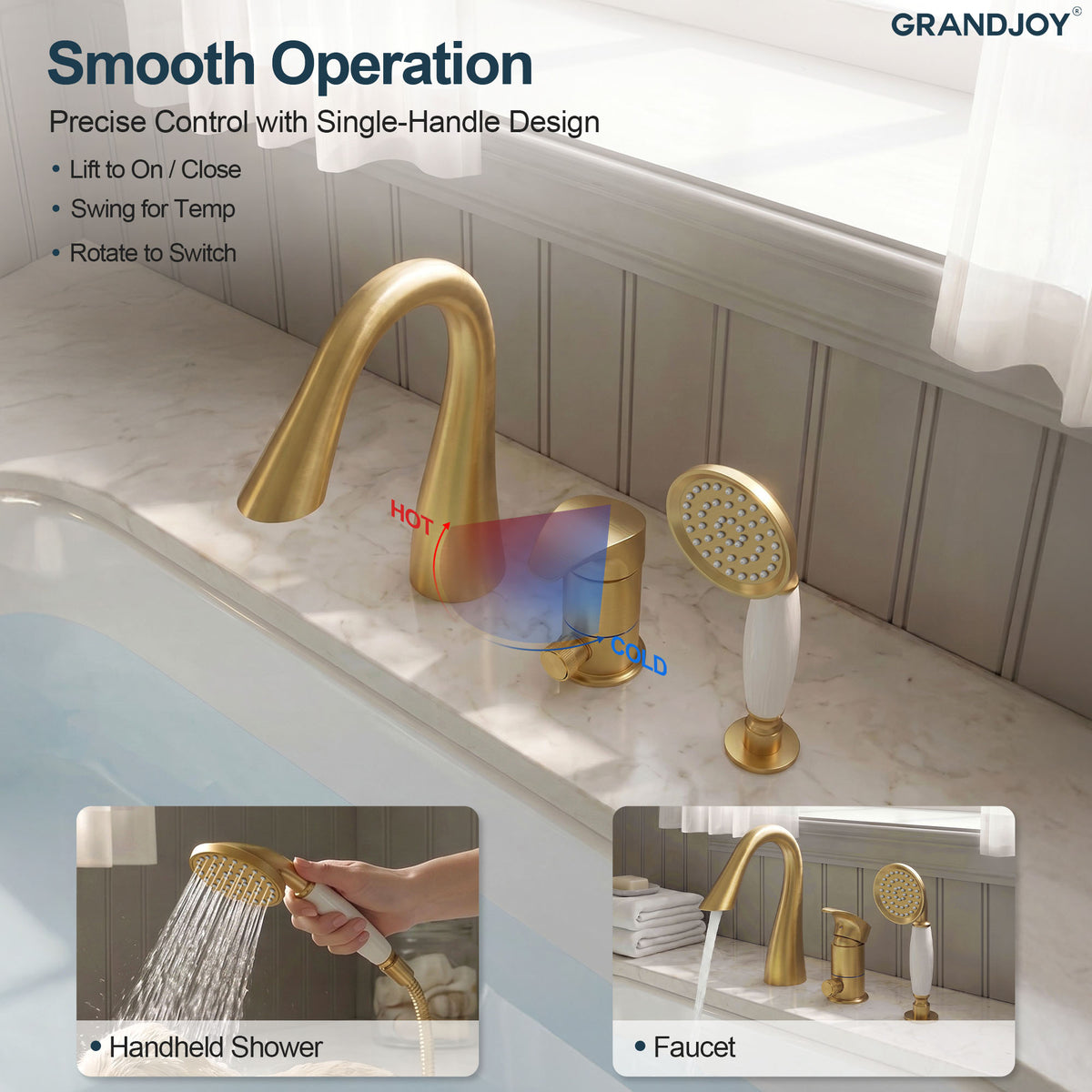 GRANDJOY®

Smooth Operation

Precise Control with Single-Handle Design

• Lift to On / Close
• Swing for Temp
• Rotate to Switch

HOT

COLD

• Handheld Shower

• Faucet